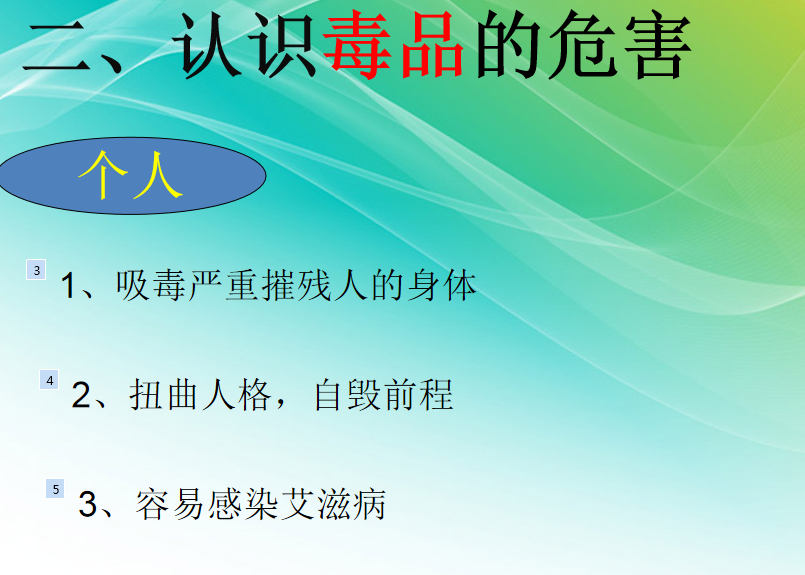 二、认识毒品的危害

个人

3 1、吸毒严重摧残人的身体

4 2、扭曲人格，自毁前程

5 3、容易感染艾滋病